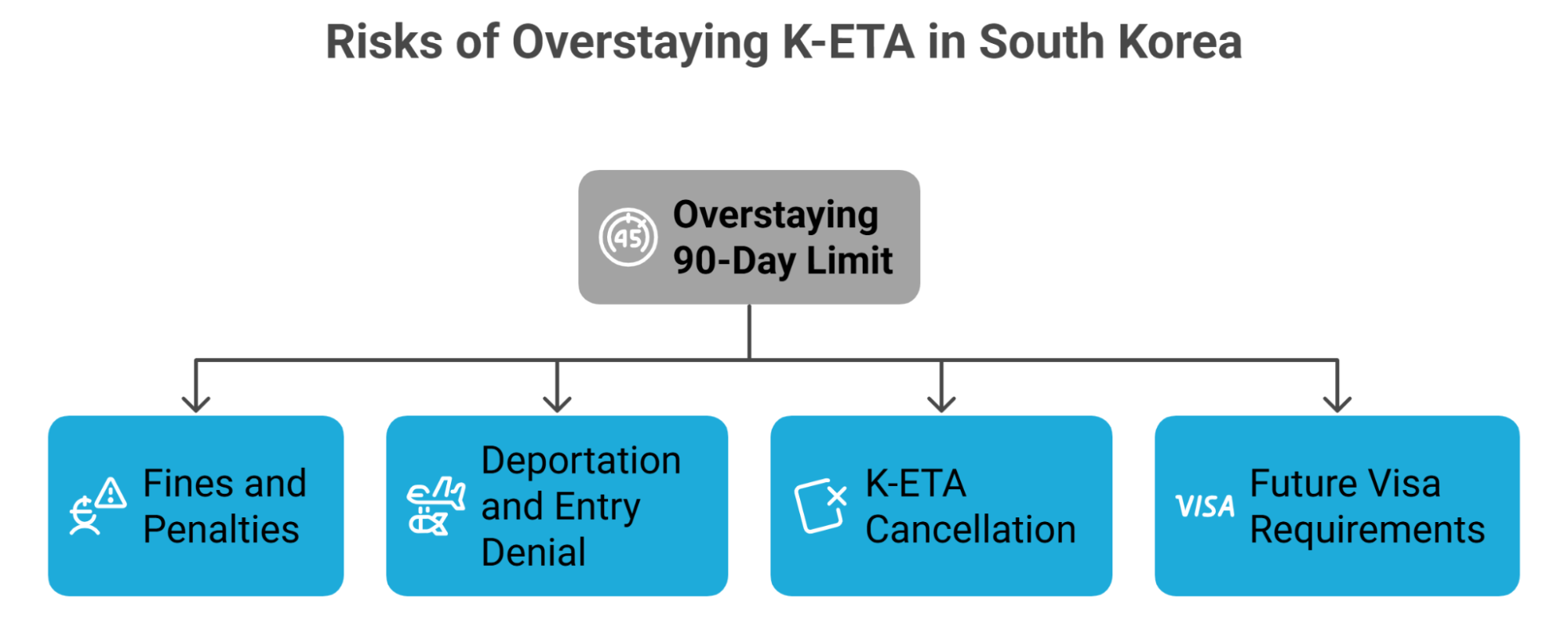 Risks of Overstaying K-ETA in South Korea

45

Overstaying 90-Day Limit

Fines and Penalties

Deportation and Entry Denial

K-ETA Cancellation

VISA

Future Visa Requirements